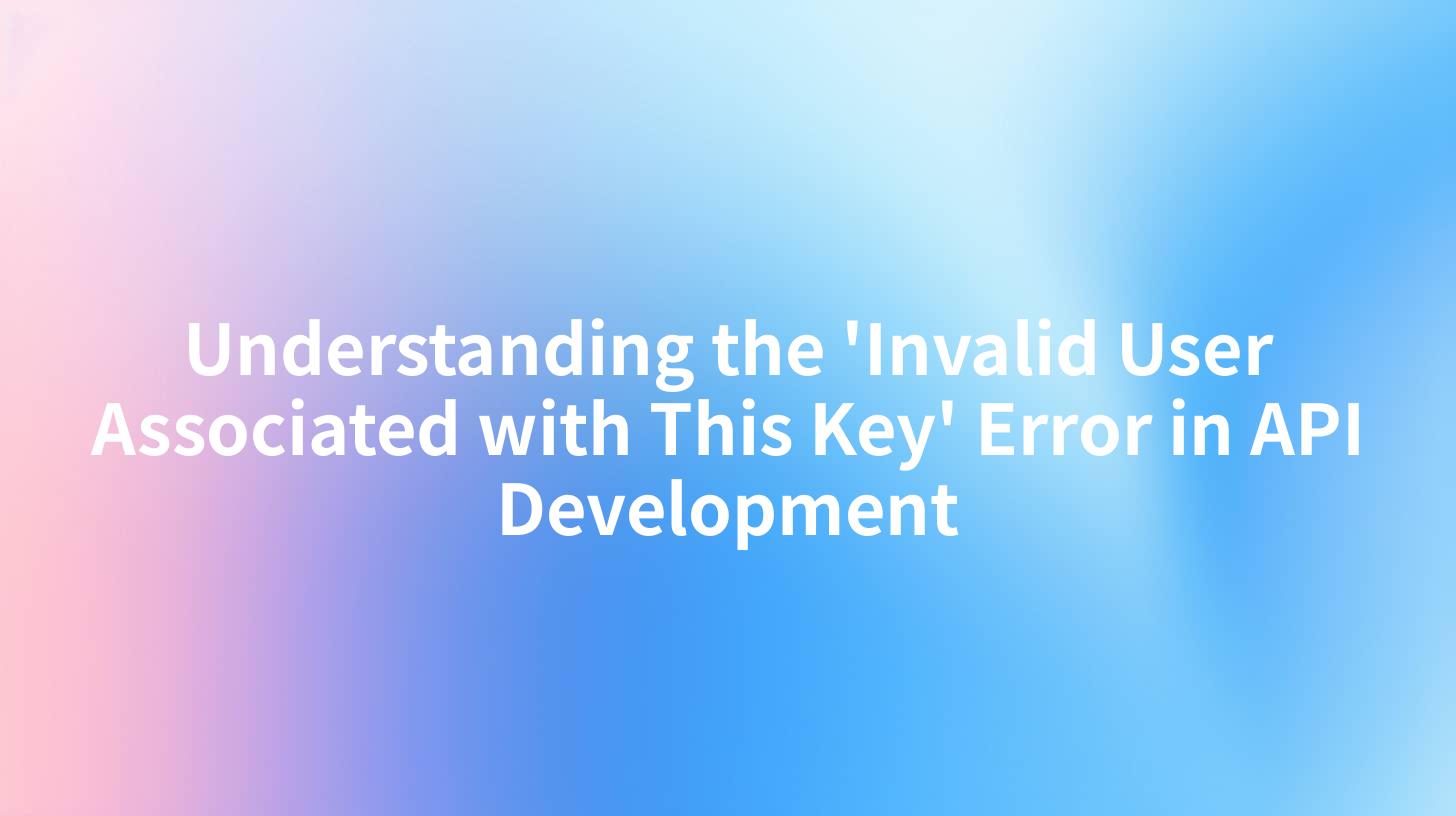 Understanding the 'Invalid User Associated with This Key' Error in API Development